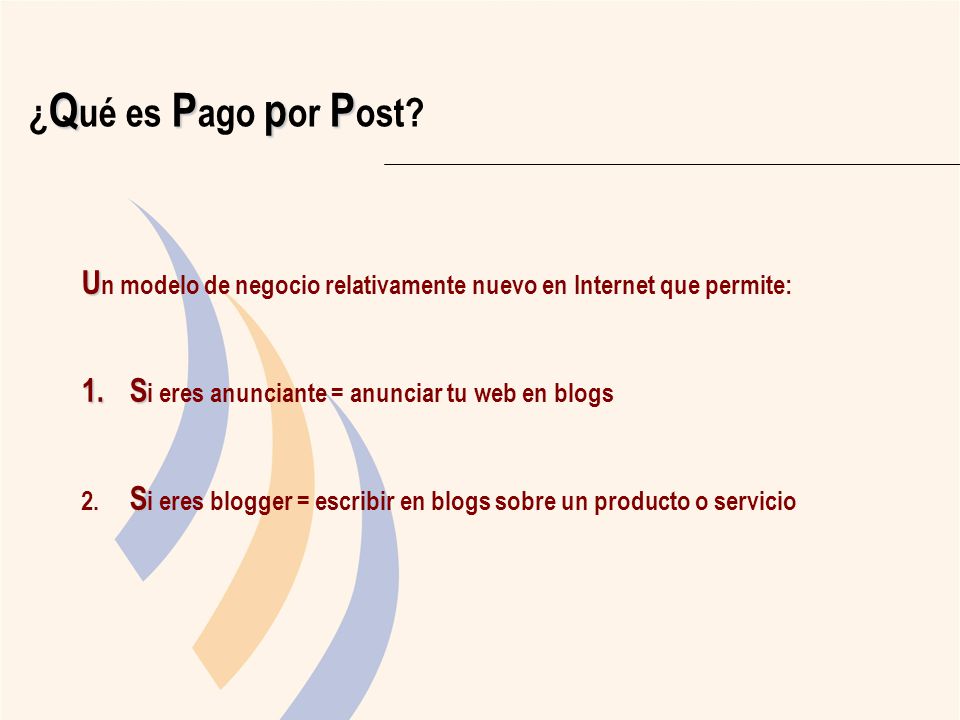 ¿Qué es Pago por Post?

Un modelo de negocio relativamente nuevo en Internet que permite:

1. Si eres anunciante = anunciar tu web en blogs

2. Si eres blogger = escribir en blogs sobre un producto o servicio